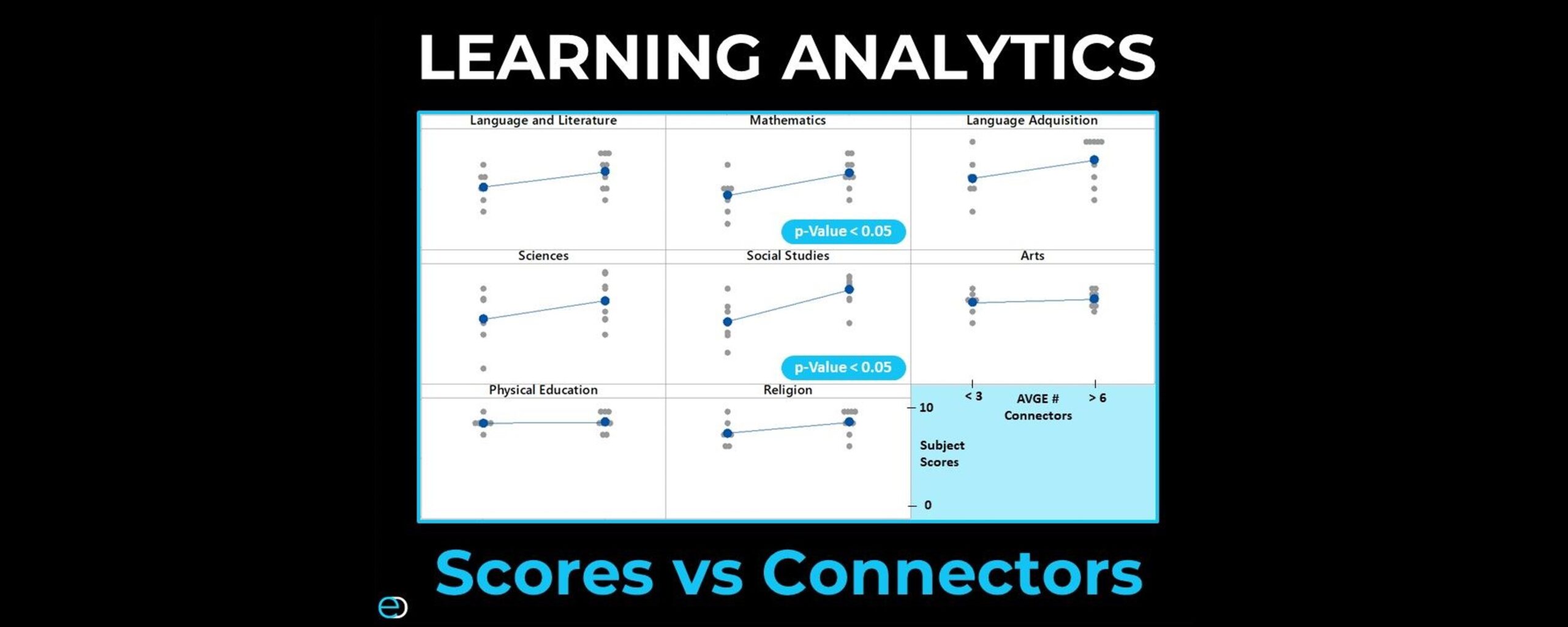 LEARNING ANALYTICS

Language and Literature

Mathematics

p-Value < 0.05

Language Adquisition

Sciences

Social Studies

p-Value < 0.05

Arts

Physical Education

Religion

< 3

AVGE # Connectors

> 6

10

Subject Scores

0

Scores vs Connectors